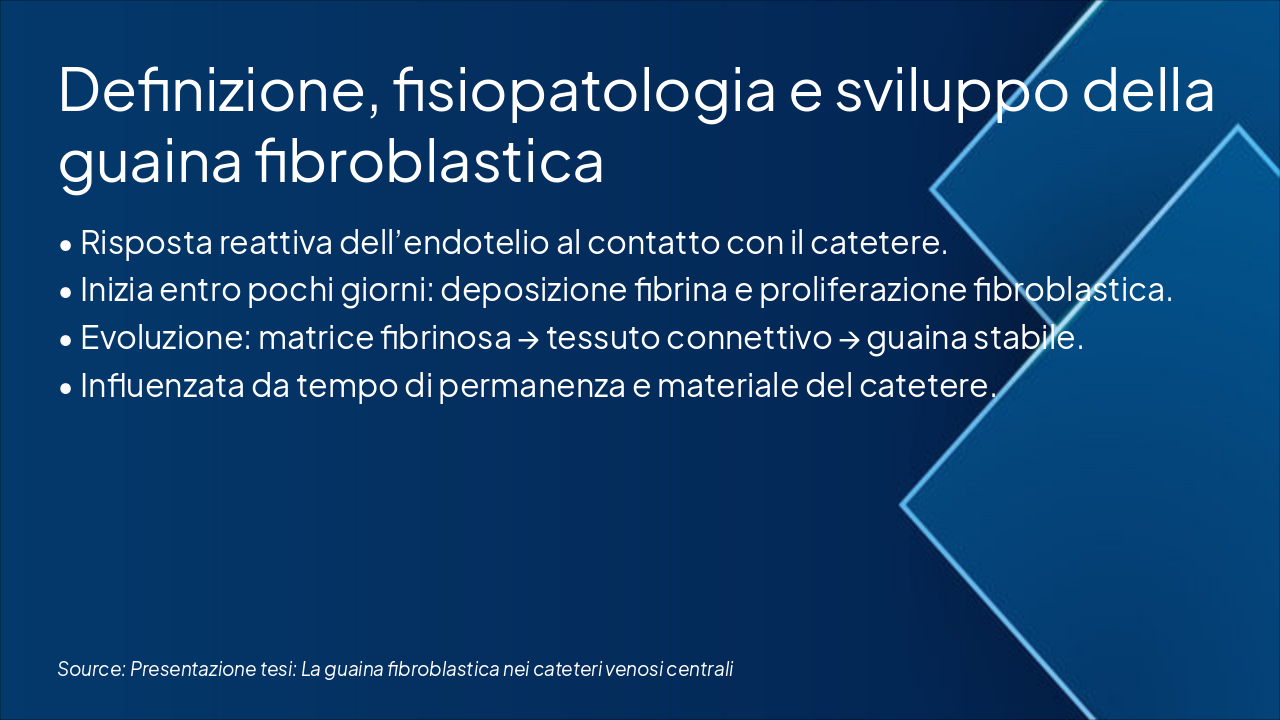 Definizione, fisiopatologia e sviluppo della guaina fibroblastica

• Risposta reattiva dell'endotelio al contatto con il catetere.
• Inizia entro pochi giorni: deposizione fibrina e proliferazione fibroblastica.
• Evoluzione: matrice fibrinosa → tessuto connettivo → guaina stabile.
• Influenzata da tempo di permanenza e materiale del catetere.

Source: Presentazione tesi: La guaina fibroblastica nei cateteri venosi centrali